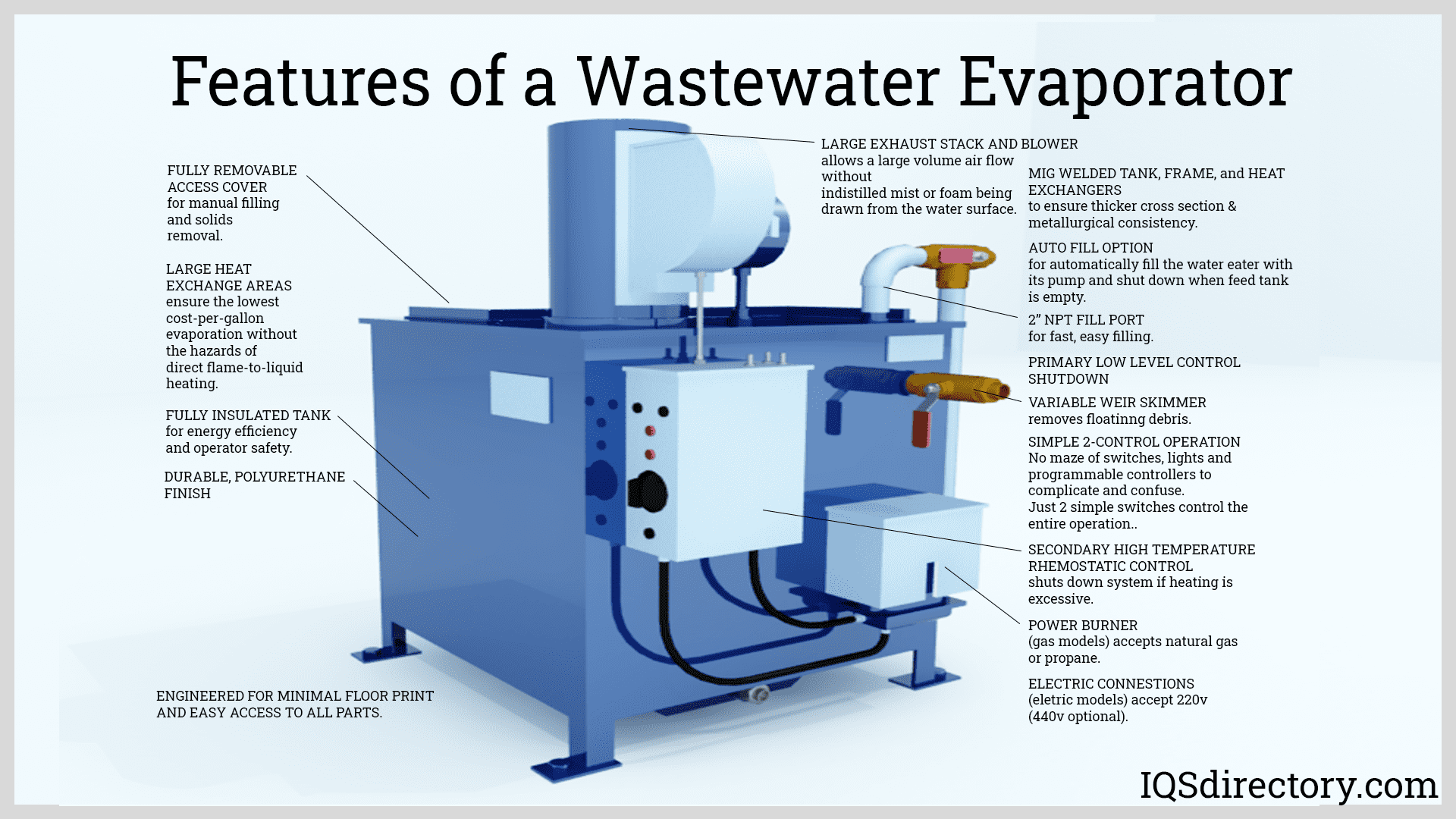 Features of a Wastewater Evaporator

FULLY REMOVABLE ACCESS COVER for manual filling and solids removal.

LARGE HEAT EXCHANGE AREAS ensure the lowest cost-per-gallon evaporation without the hazards of direct flame-to-liquid heating.

FULLY INSULATED TANK for energy efficiency and operator safety.

DURABLE, POLYURETHANE FINISH

ENGINEERED FOR MINIMAL FLOOR PRINT AND EASY ACCESS TO ALL PARTS.

LARGE EXHAUST STACK AND BLOWER allows a large volume air flow without indistilled mist or foam being drawn from the water surface.

MIG WELDED TANK, FRAME, and HEAT EXCHANGERS to ensure thicker cross section & metallurgical consistency.

AUTO FILL OPTION for automatically fill the water eater with its pump and shut down when feed tank is empty.

2" NPT FILL PORT for fast, easy filling.

PRIMARY LOW LEVEL CONTROL SHUTDOWN

VARIABLE WEIR SKIMMER removes floatinng debris.

SIMPLE 2-CONTROL OPERATION No maze of switches, lights and programmable controllers to complicate and confuse. Just 2 simple switches control the entire operation..

SECONDARY HIGH TEMPERATURE RHEMOSTATIC CONTROL shuts down system if heating is excessive.

POWER BURNER (gas models) accepts natural gas or propane.

ELECTRIC CONNESTIONS (eletric models) accept 220v (440v optional).

IQSdirectory.com